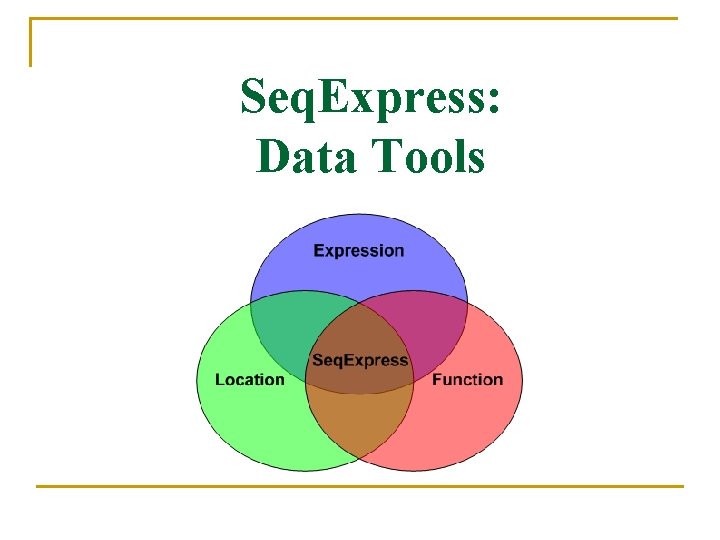 SeqExpress:
Data Tools

Expression

Location

SeqExpress

Function